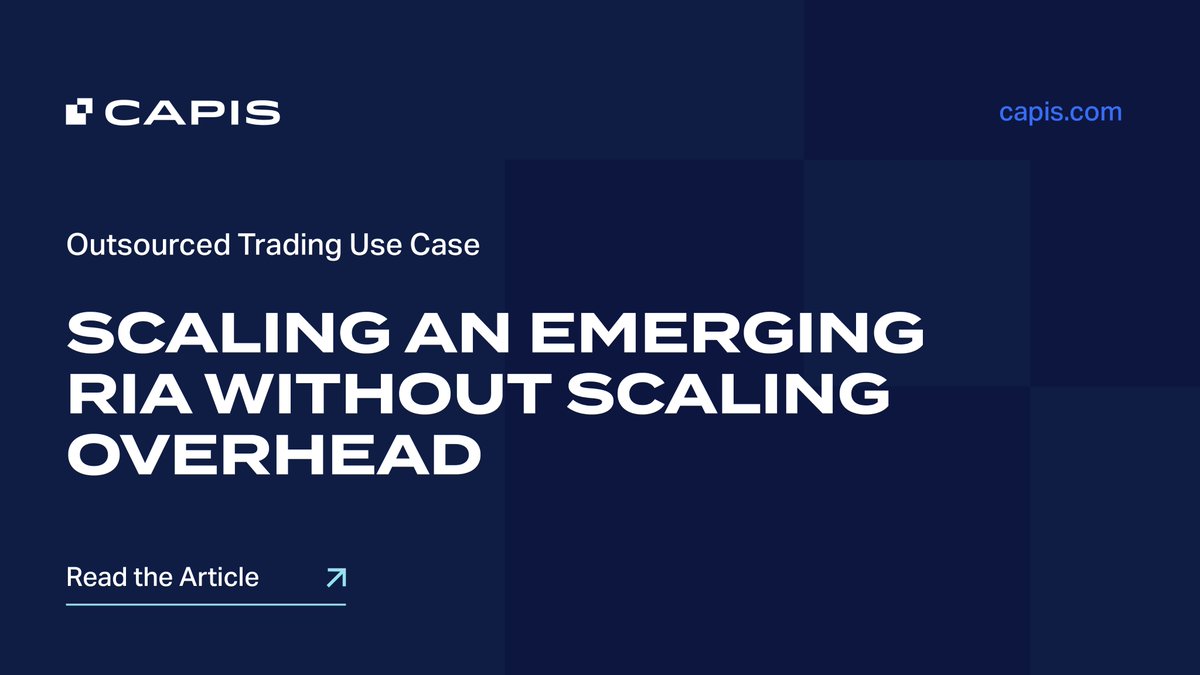 CAPIS

capis.com

Outsourced Trading Use Case

SCALING AN EMERGING RIA WITHOUT SCALING OVERHEAD

Read the Article